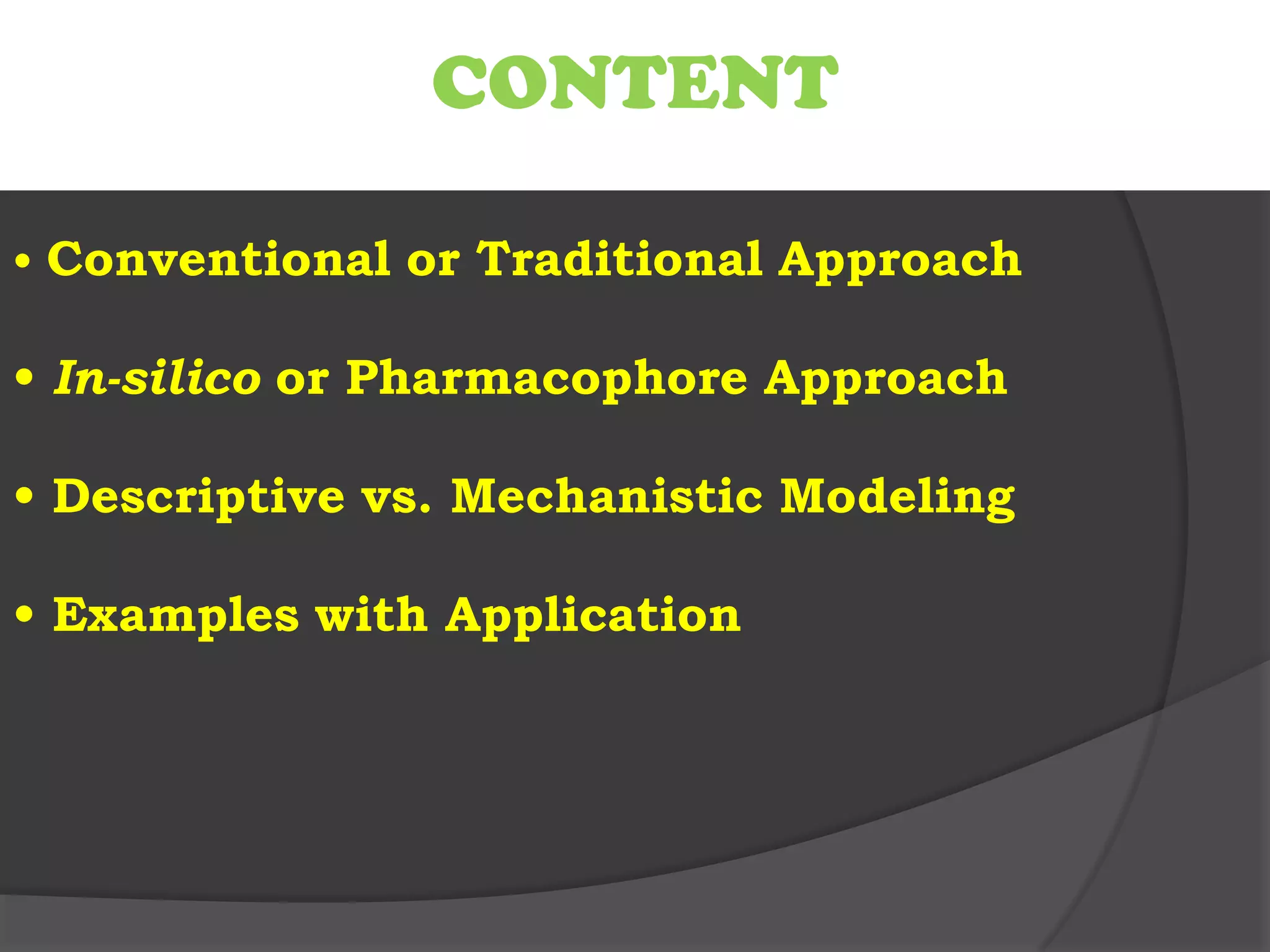 CONTENT

• Conventional or Traditional Approach

• In-silico or Pharmacophore Approach

• Descriptive vs. Mechanistic Modeling

• Examples with Application